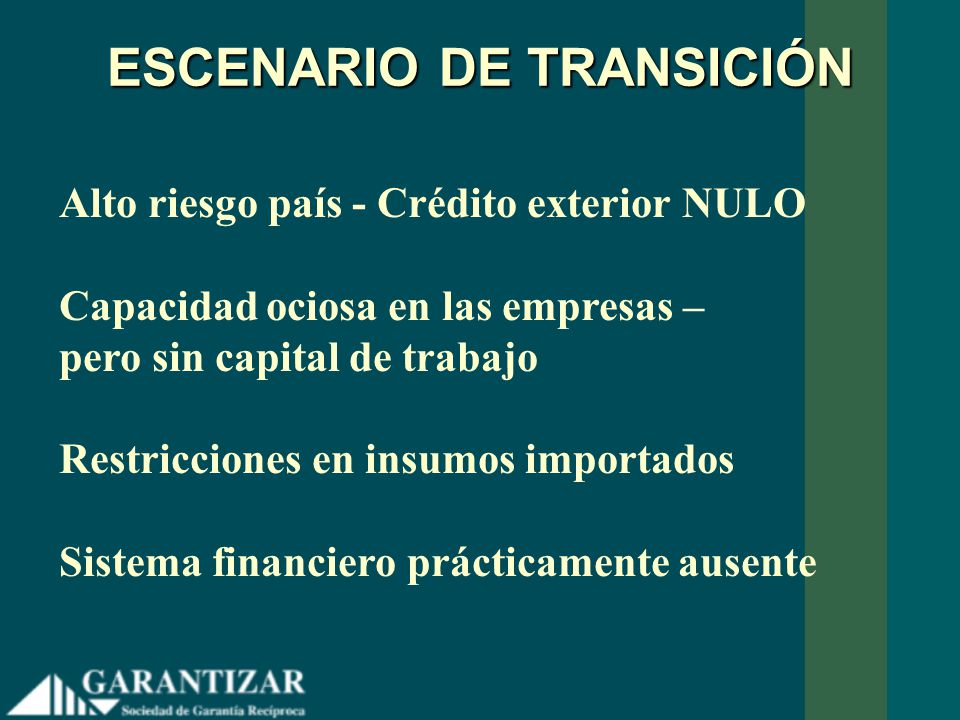 ESCENARIO DE TRANSICIÓN

Alto riesgo país - Crédito exterior NULO

Capacidad ociosa en las empresas – pero sin capital de trabajo

Restricciones en insumos importados

Sistema financiero prácticamente ausente

GARANTIZAR
Sociedad de Garantía Recíproca